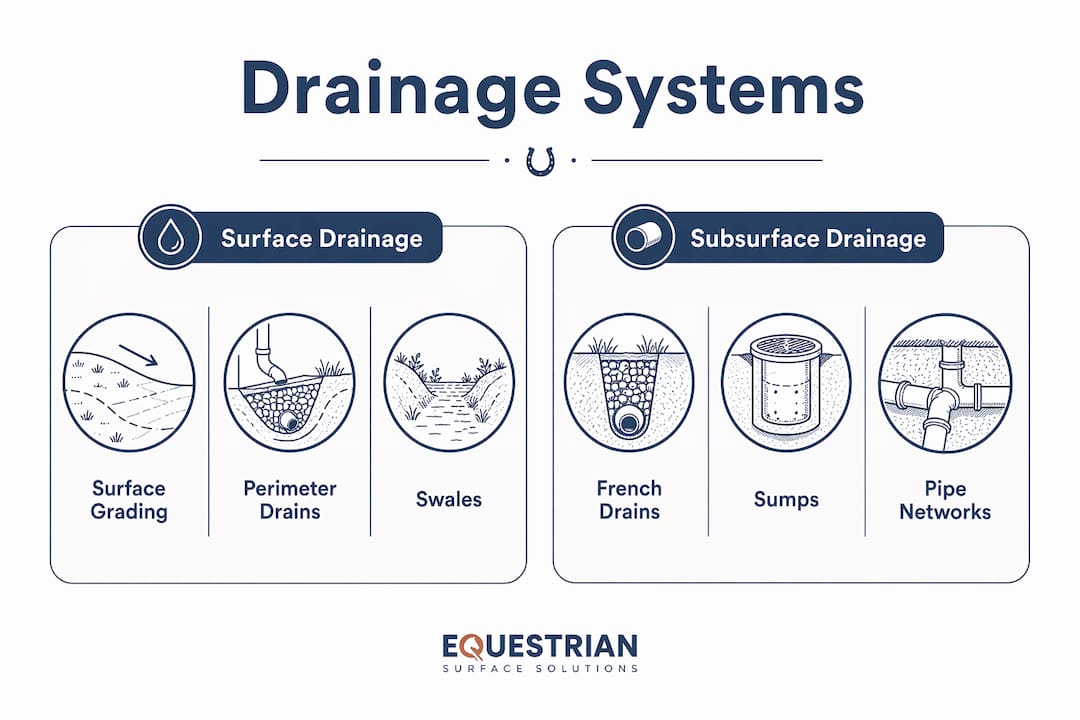 Drainage Systems

Surface Drainage

Surface Grading

Perimeter Drains

Swales

Subsurface Drainage

French Drains

Sumps

Pipe Networks

EQUESTRIAN
SURFACE SOLUTIONS